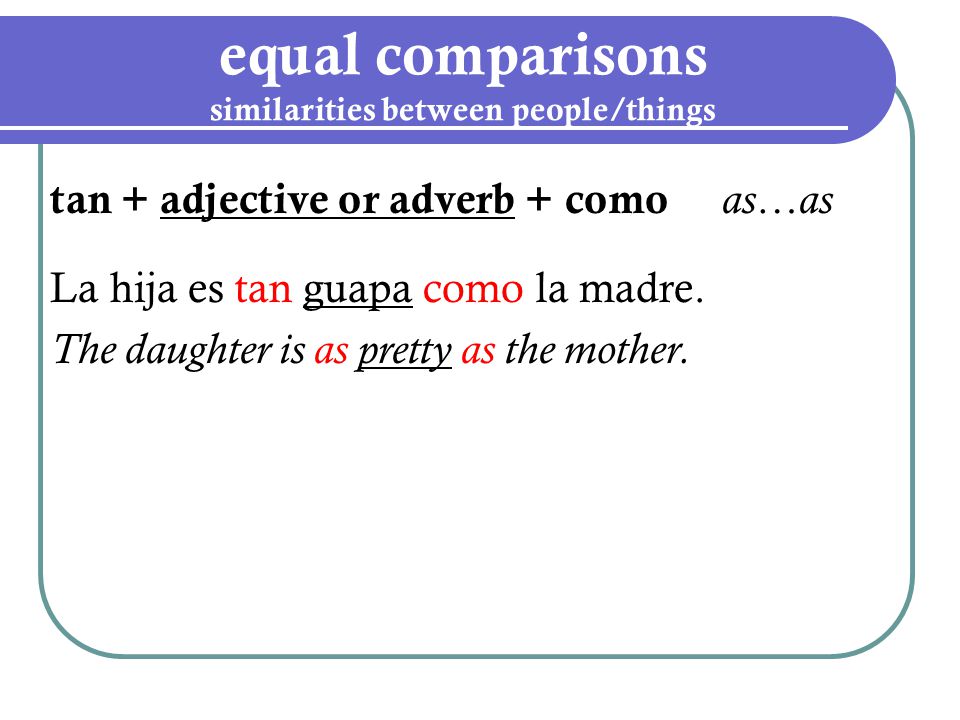 equal comparisons
similarities between people/things

tan + adjective or adverb + como as…as

La hija es tan guapa como la madre.
The daughter is as pretty as the mother.